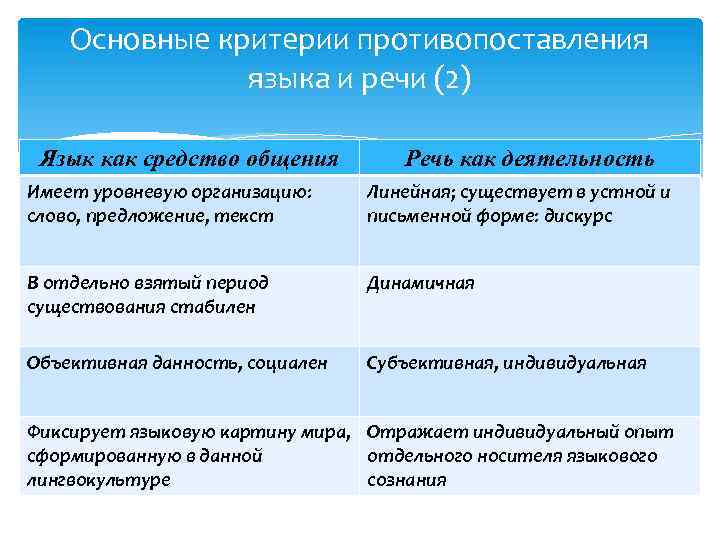 Основные критерии противопоставления языка и речи (2)

| Язык как средство общения | Речь как деятельность |
|---|---|
| Имеет уровневую организацию: слово, предложение, текст | Линейная; существует в устной и письменной форме: дискурс |
| В отдельно взятый период существования стабилен | Динамичная |
| Объективная данность, социален | Субъективная, индивидуальная |
| Фиксирует языковую картину мира, сформированную в данной лингвокультуре | Отражает индивидуальный опыт отдельного носителя языкового сознания |